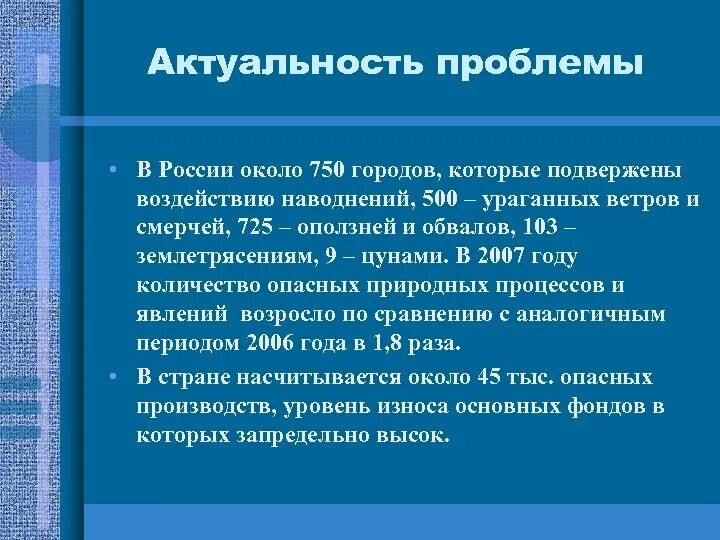 Актуальность проблемы

• В России около 750 городов, которые подвержены воздействию наводнений, 500 – ураганных ветров и смерчей, 725 – оползней и обвалов, 103 – землетрясениям, 9 – цунами. В 2007 году количество опасных природных процессов и явлений возросло по сравнению с аналогичным периодом 2006 года в 1,8 раза.

• В стране насчитывается около 45 тыс. опасных производств, уровень износа основных фондов в которых запредельно высок.